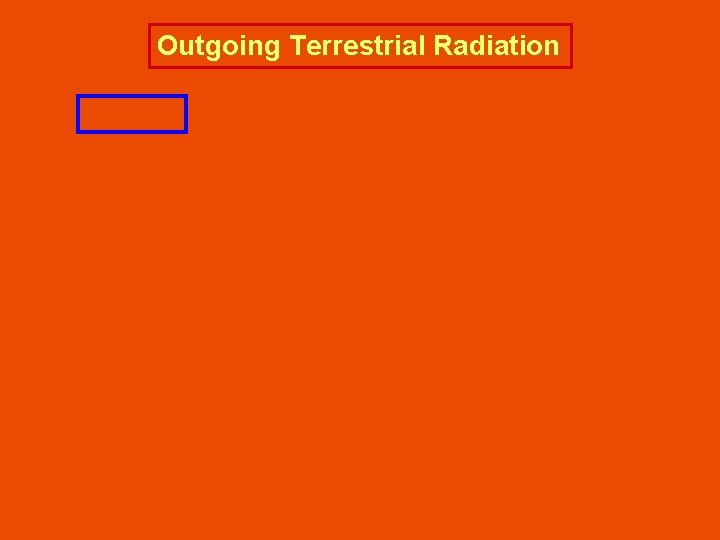 Outgoing Terrestrial Radiation